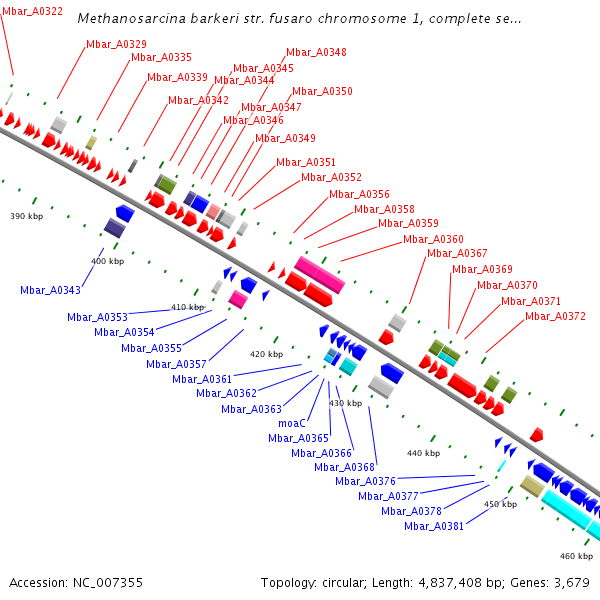 Methanosarcina barkeri str. fusaro chromosome 1, complete se...

Mbar_A0322
Mbar_A0329
Mbar_A0335
Mbar_A0339
Mbar_A0342
Mbar_A0344
Mbar_A0345
Mbar_A0348
Mbar_A0350
Mbar_A0347
Mbar_A0346
Mbar_A0349
Mbar_A0351
Mbar_A0352
Mbar_A0356
Mbar_A0358
Mbar_A0359
Mbar_A0360
Mbar_A0367
Mbar_A0369
Mbar_A0370
Mbar_A0371
Mbar_A0372

390 kbp
400 kbp
410 kbp
420 kbp
430 kbp
440 kbp
450 kbp
460 kbp

Mbar_A0343
Mbar_A0353
Mbar_A0354
Mbar_A0355
Mbar_A0357
Mbar_A0361
Mbar_A0362
Mbar_A0363
moaC
Mbar_A0365
Mbar_A0366
Mbar_A0368
Mbar_A0376
Mbar_A0377
Mbar_A0378
Mbar_A0381

Accession: NC_007355
Topology: circular; Length: 4,837,408 bp; Genes: 3,679